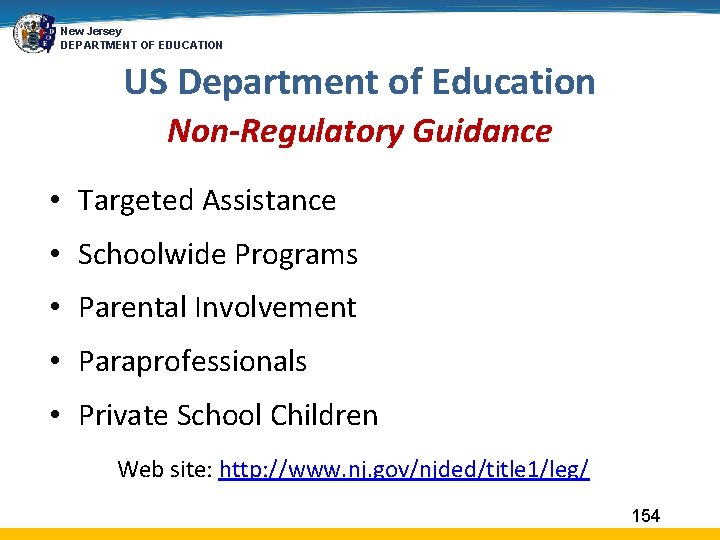 New Jersey
DEPARTMENT OF EDUCATION

US Department of Education
Non-Regulatory Guidance

• Targeted Assistance
• Schoolwide Programs
• Parental Involvement
• Paraprofessionals
• Private School Children

Web site: http://www.nj.gov/njded/title1/leg/

154